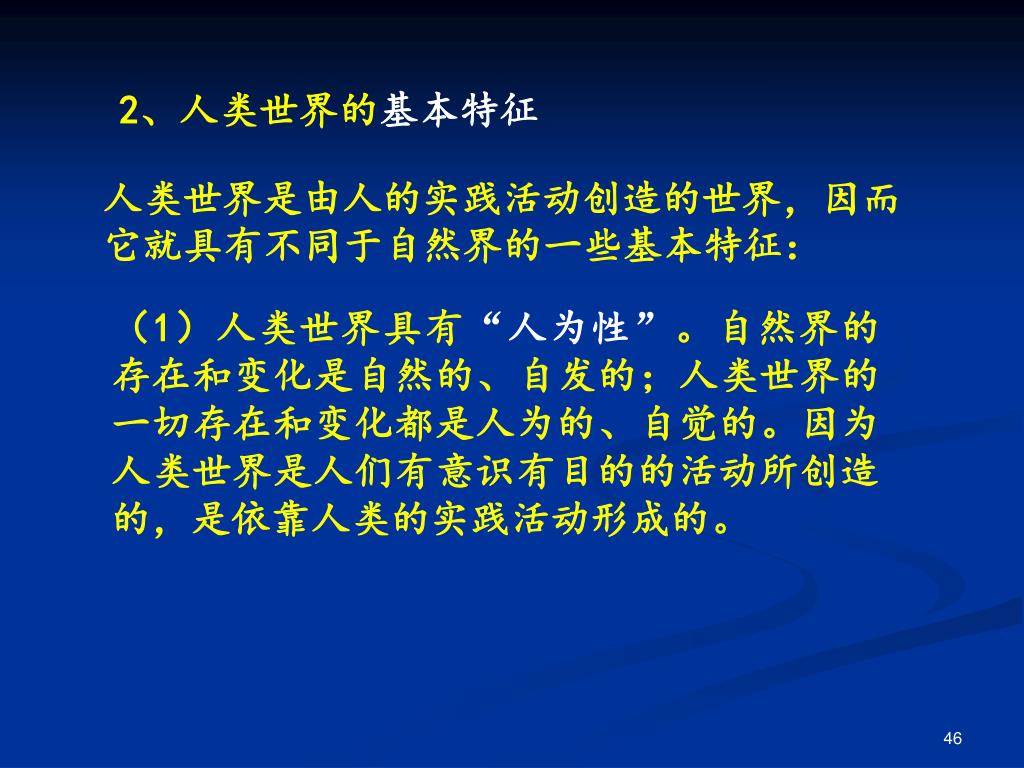 2、人类世界的基本特征

人类世界是由人的实践活动创造的世界，因而它就具有不同于自然界的一些基本特征：

（1）人类世界具有“人为性”。自然界的存在和变化是自然的、自发的；人类世界的一切存在和变化都是人为的、自觉的。因为人类世界是人们有意识有目的的活动所创造的，是依靠人类的实践活动形成的。

46